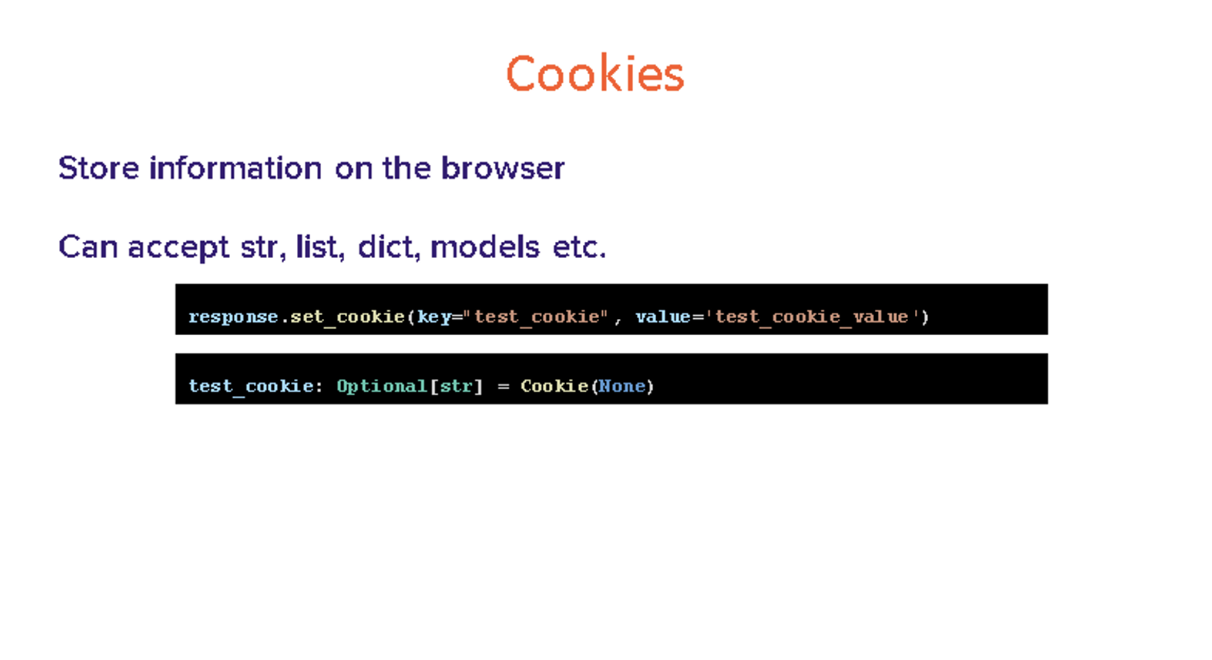 Cookies

Store information on the browser

Can accept str, list, dict, models etc.

response.set_cookie(key="test_cookie", value='test_cookie_value')

test_cookie: Optional[str] = Cookie(None)